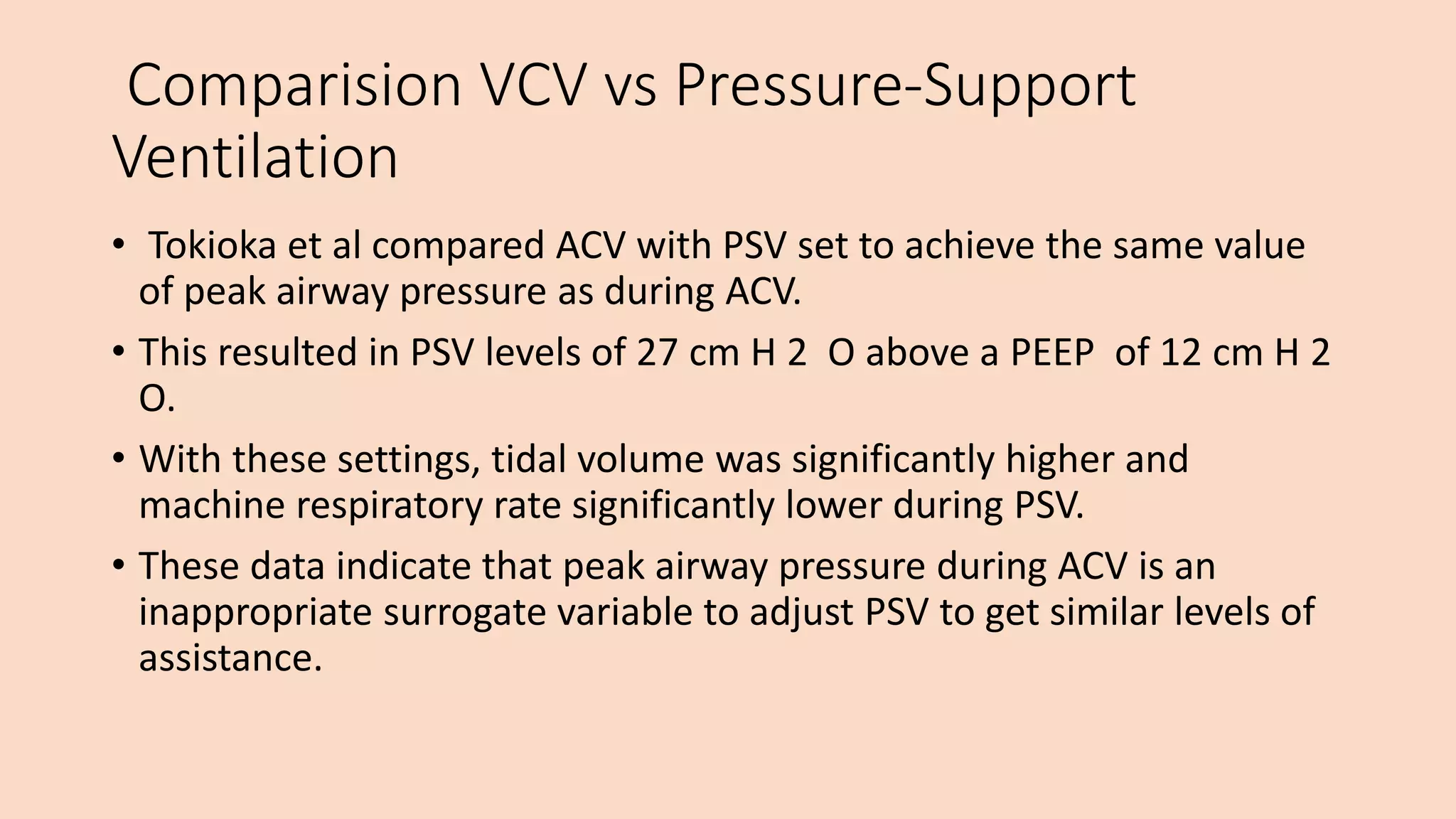 Comparision VCV vs Pressure-Support Ventilation

• Tokioka et al compared ACV with PSV set to achieve the same value of peak airway pressure as during ACV.

• This resulted in PSV levels of 27 cm H 2 O above a PEEP of 12 cm H 2 O.

• With these settings, tidal volume was significantly higher and machine respiratory rate significantly lower during PSV.

• These data indicate that peak airway pressure during ACV is an inappropriate surrogate variable to adjust PSV to get similar levels of assistance.